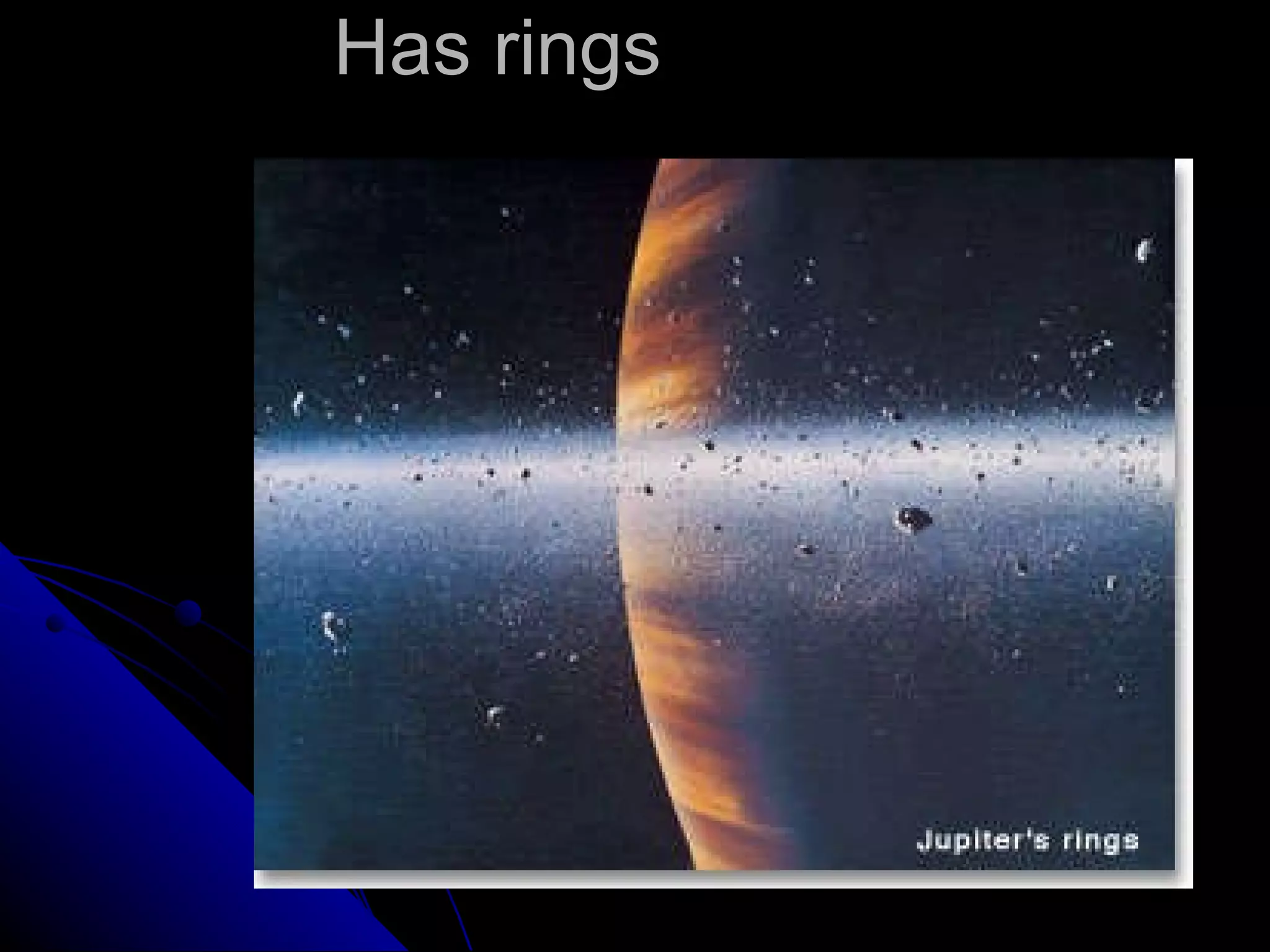 Has rings

Jupiter's rings